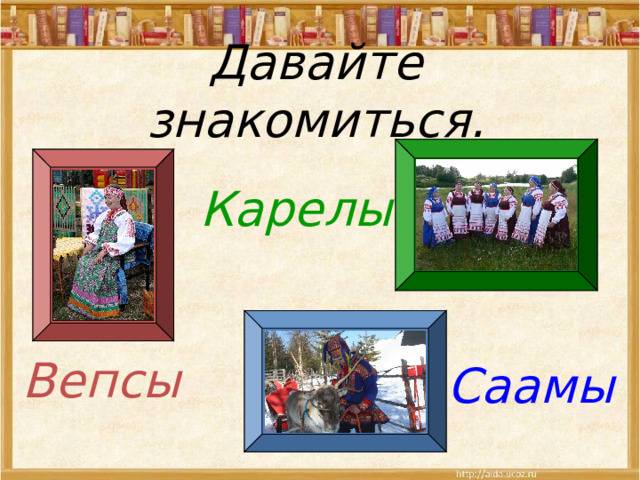 Давайте знакомиться.

Карелы

Вепсы

Саамы

http://aida.ucoz.ru